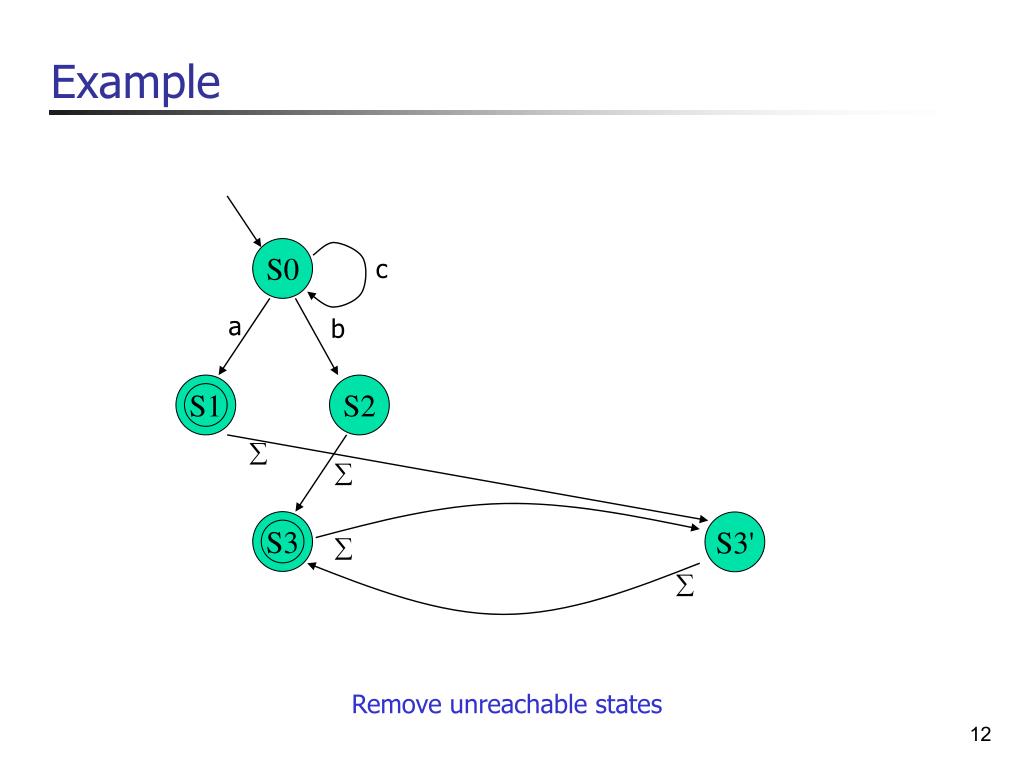 Example

S0
c
a
b
S1
S2
$\Sigma$
$\Sigma$
S3
$\Sigma$
S3'
$\Sigma$

Remove unreachable states

12